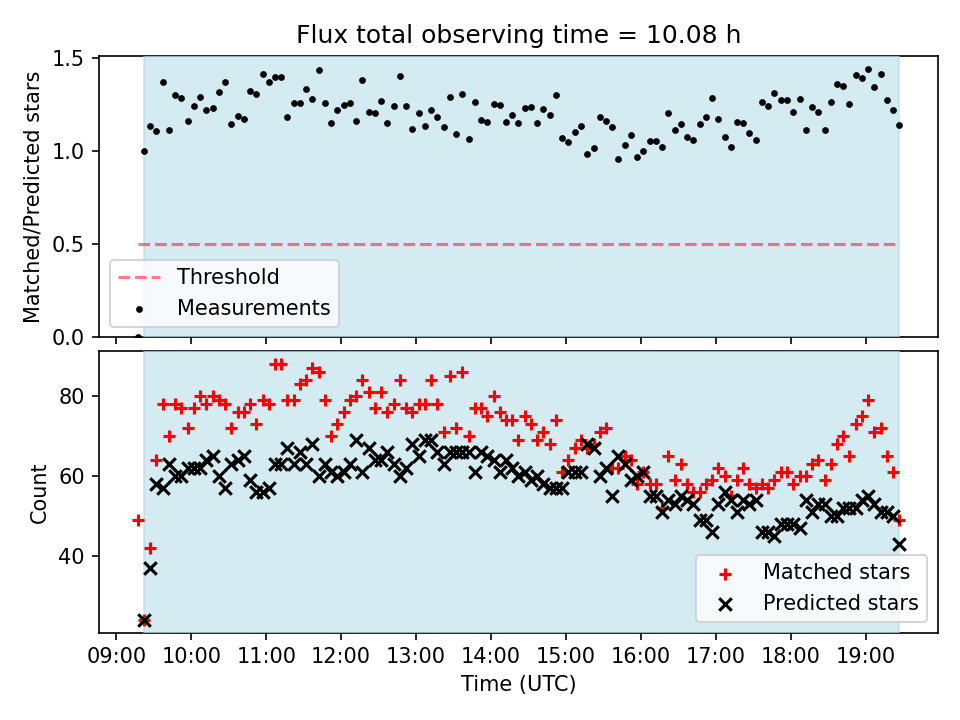 Flux total observing time = 10.08 h

Matched/Predicted stars

1.5
1.0
0.5
0.0

Threshold
Measurements

Count

80
60
40

Matched stars
Predicted stars

09:00 10:00 11:00 12:00 13:00 14:00 15:00 16:00 17:00 18:00 19:00
Time (UTC)